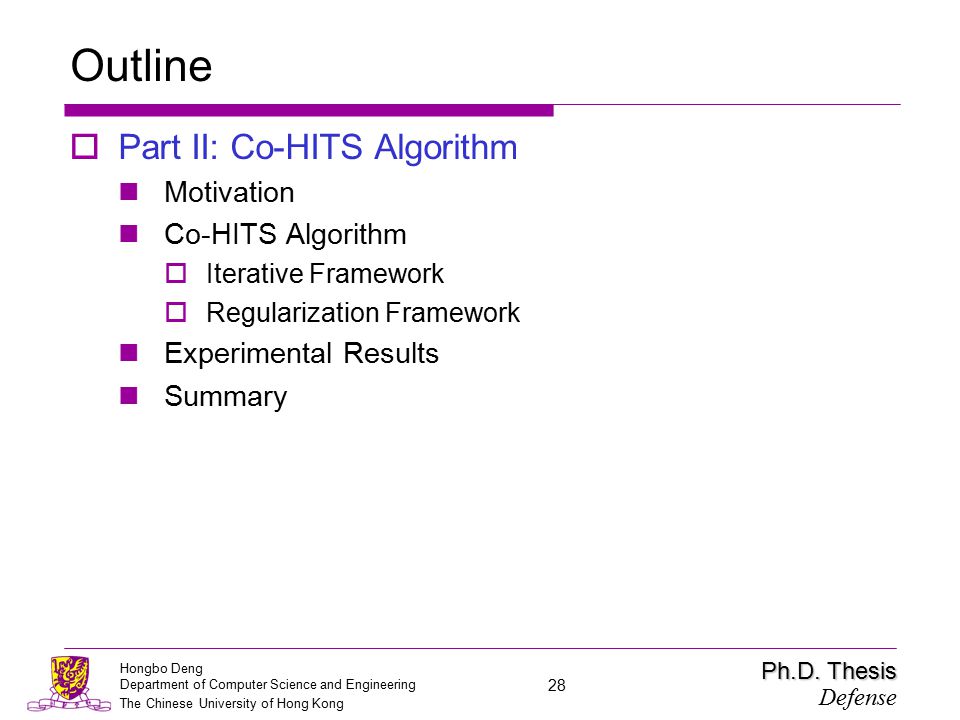 Outline

Part II: Co-HITS Algorithm

Motivation

Co-HITS Algorithm

Iterative Framework

Regularization Framework

Experimental Results

Summary

Hongbo Deng
Department of Computer Science and Engineering
The Chinese University of Hong Kong

28

Ph.D. Thesis
Defense